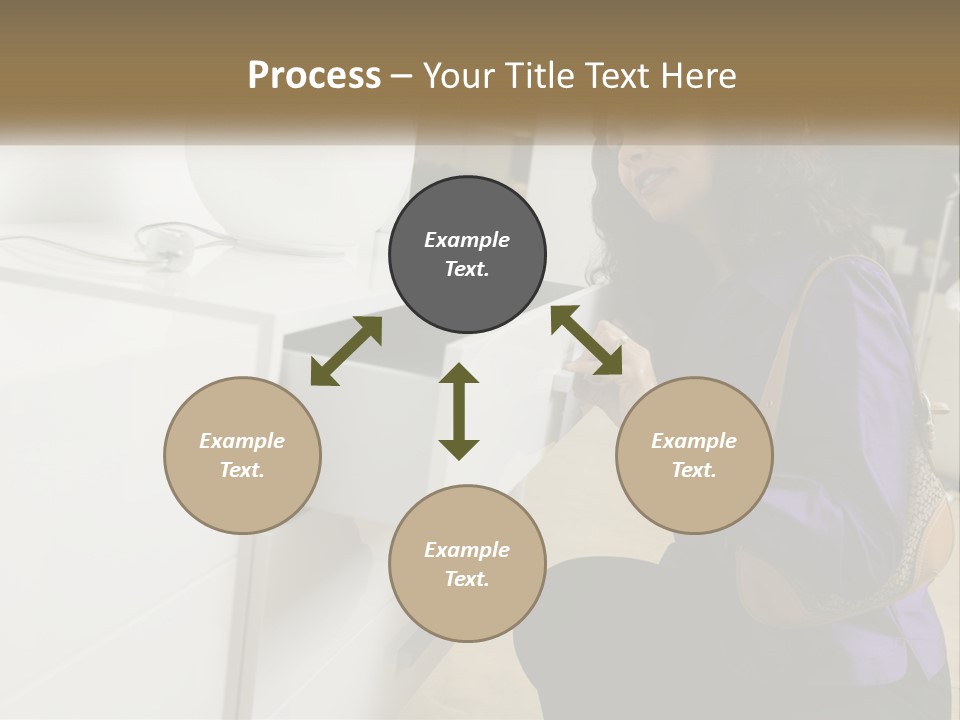 Process – Your Title Text Here

Example Text.

Example Text.

Example Text.

Example Text.